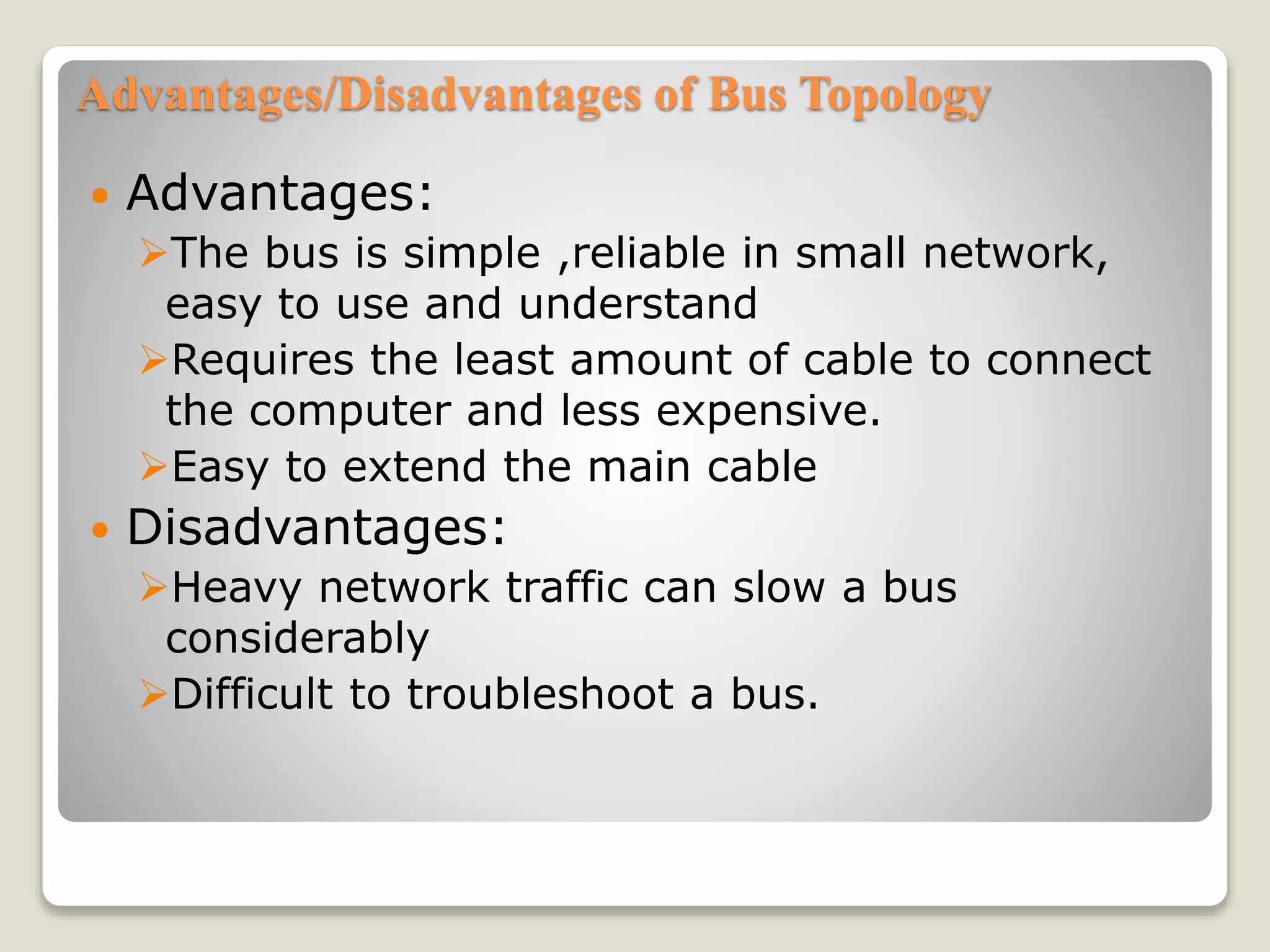 Advantages/Disadvantages of Bus Topology

• Advantages:

➢The bus is simple ,reliable in small network, easy to use and understand

➢Requires the least amount of cable to connect the computer and less expensive.

➢Easy to extend the main cable

• Disadvantages:

➢Heavy network traffic can slow a bus considerably

➢Difficult to troubleshoot a bus.